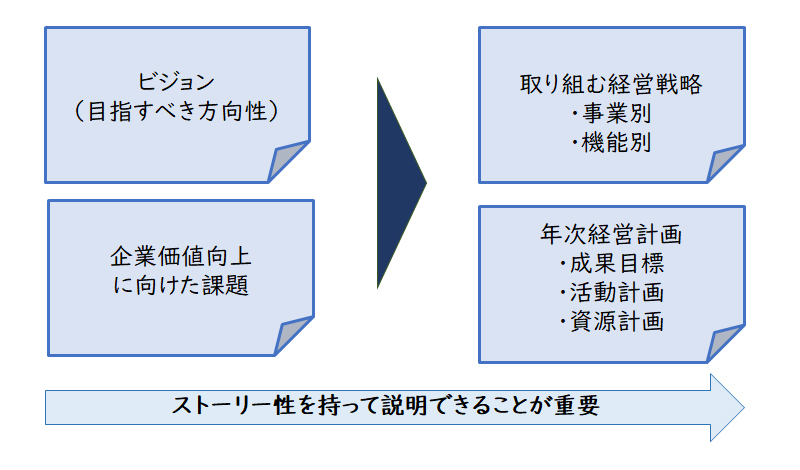 ビジョン
（目指すべき方向性）

企業価値向上
に向けた課題

取り組む経営戦略
・事業別
・機能別

年次経営計画
・成果目標
・活動計画
・資源計画

ストーリー性を持って説明できることが重要